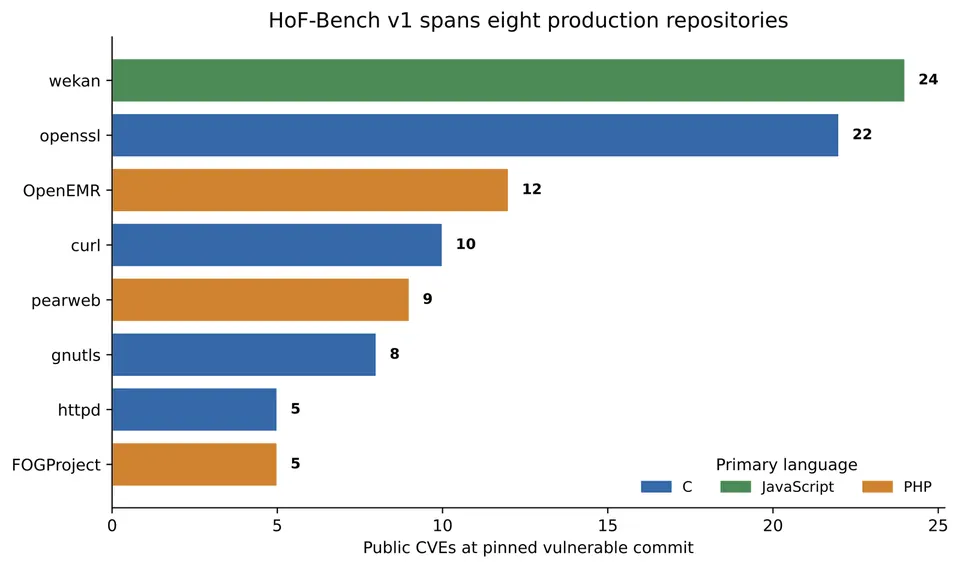 HoF-Bench v1 spans eight production repositories

wekan 24
openssl 22
OpenEMR 12
curl 10
pearweb 9
gnutls 8
httpd 5
FOGProject 5

Primary language
C
JavaScript
PHP

0
5
10
15
20
25
Public CVEs at pinned vulnerable commit